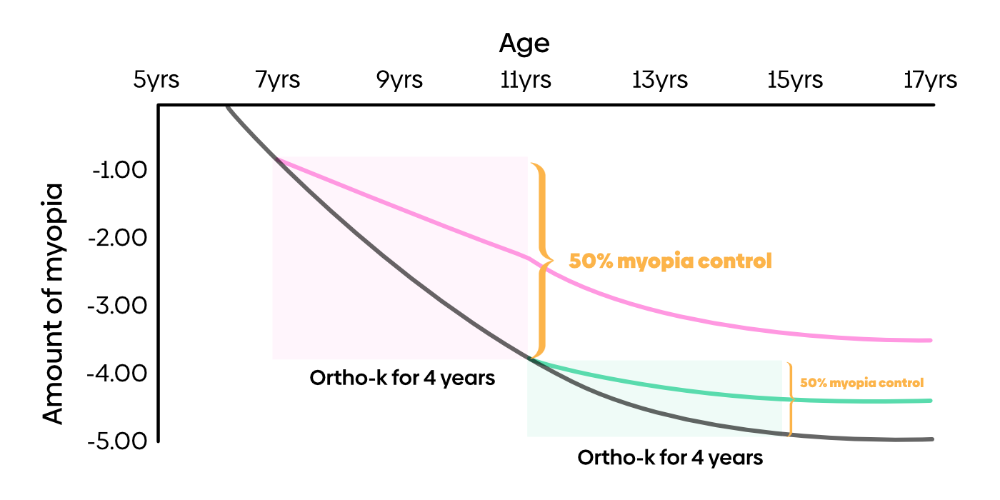 Age

5yrs 7yrs 9yrs 11yrs 13yrs 15yrs 17yrs

Amount of myopia

-1.00
-2.00
-3.00
-4.00
-5.00

50% myopia control

Ortho-k for 4 years

50% myopia control

Ortho-k for 4 years